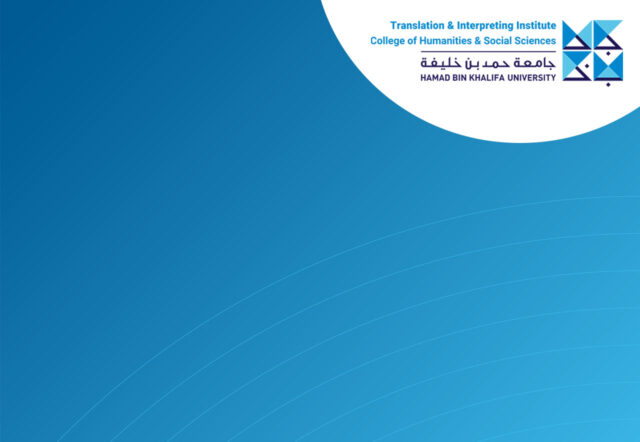 Translation & Interpreting Institute
College of Humanities & Social Sciences
جامعة حمد بن خليفة
HAMAD BIN KHALIFA UNIVERSITY